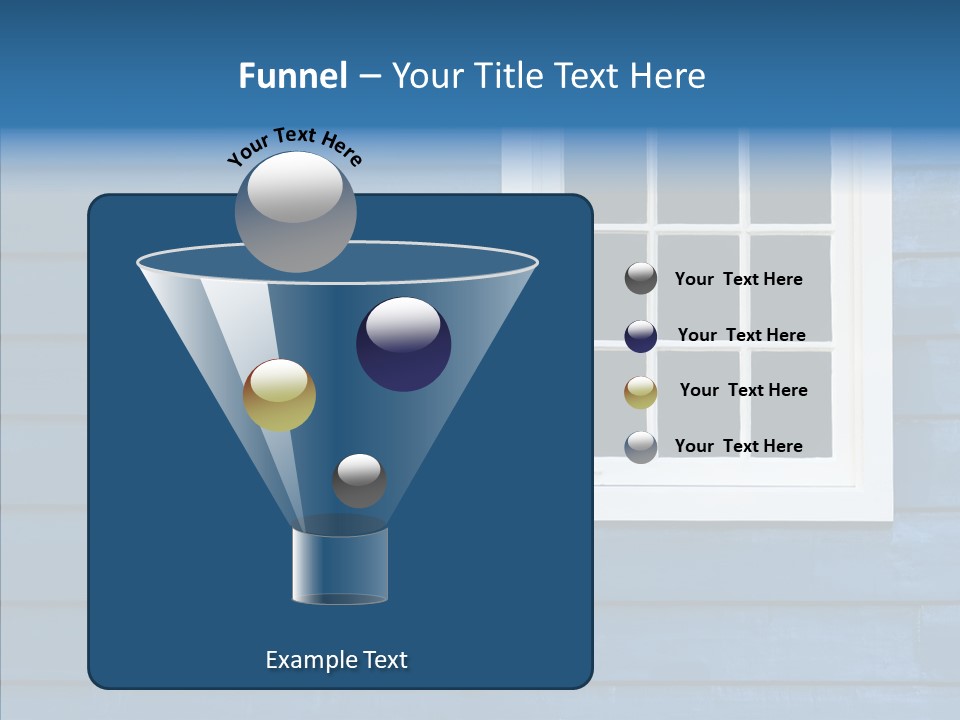 Funnel – Your Title Text Here

Your Text Here

Your Text Here

Your Text Here

Your Text Here

Your Text Here

Example Text